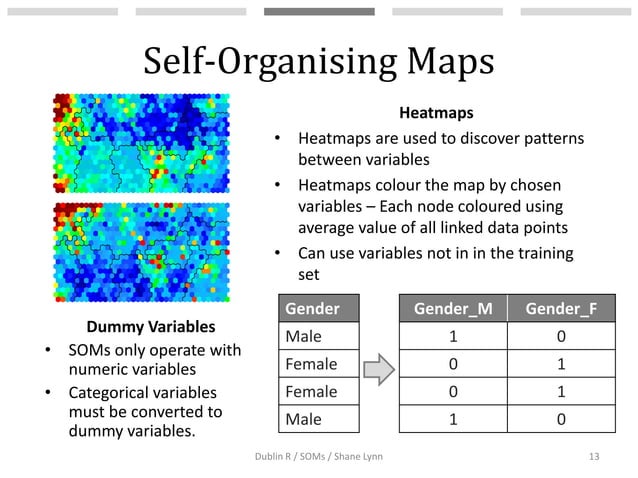 Self-Organising Maps

Heatmaps

• Heatmaps are used to discover patterns between variables

• Heatmaps colour the map by chosen variables – Each node coloured using average value of all linked data points

• Can use variables not in in the training set

Dummy Variables

• SOMs only operate with numeric variables

• Categorical variables must be converted to dummy variables.

| Gender |
|---|
| Male |
| Female |
| Female |
| Male |

| Gender_M | Gender_F |
|---|---|
| 1 | 0 |
| 0 | 1 |
| 0 | 1 |
| 1 | 0 |

Dublin R / SOMs / Shane Lynn

13